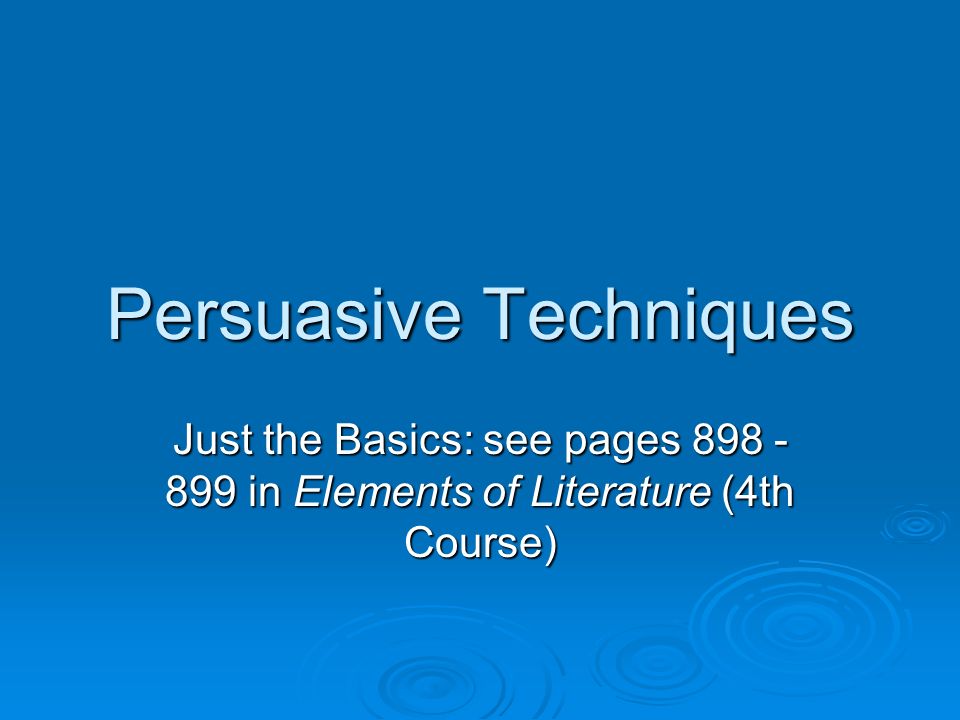 Persuasive Techniques

Just the Basics: see pages 898 - 899 in Elements of Literature (4th Course)